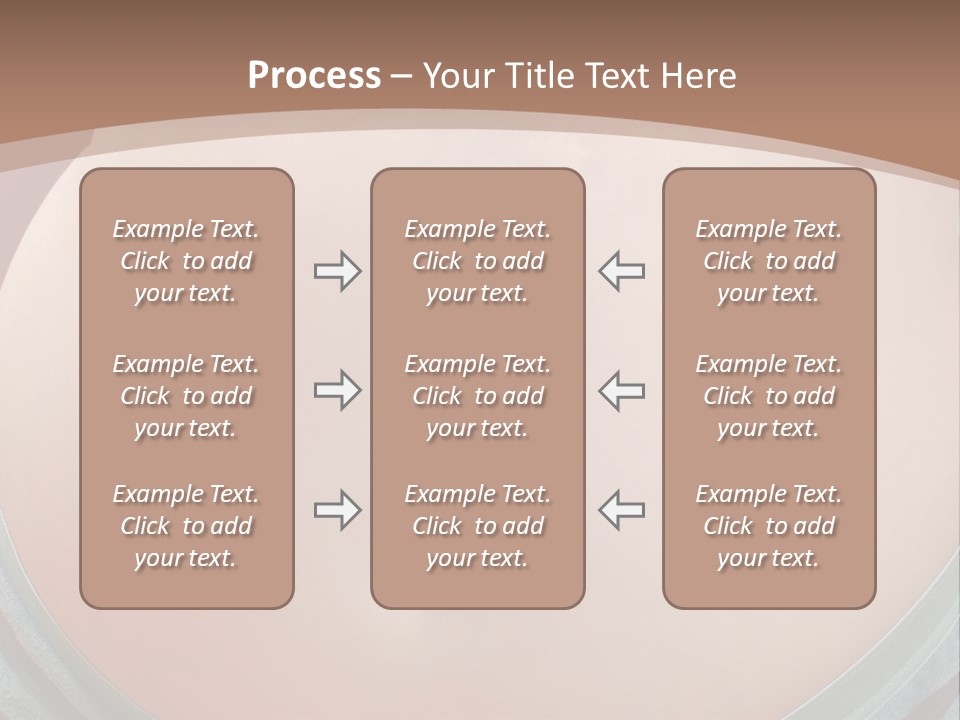 Process – Your Title Text Here

Example Text. Click to add your text.

Example Text. Click to add your text.

Example Text. Click to add your text.

Example Text. Click to add your text.

Example Text. Click to add your text.

Example Text. Click to add your text.

Example Text. Click to add your text.

Example Text. Click to add your text.

Example Text. Click to add your text.